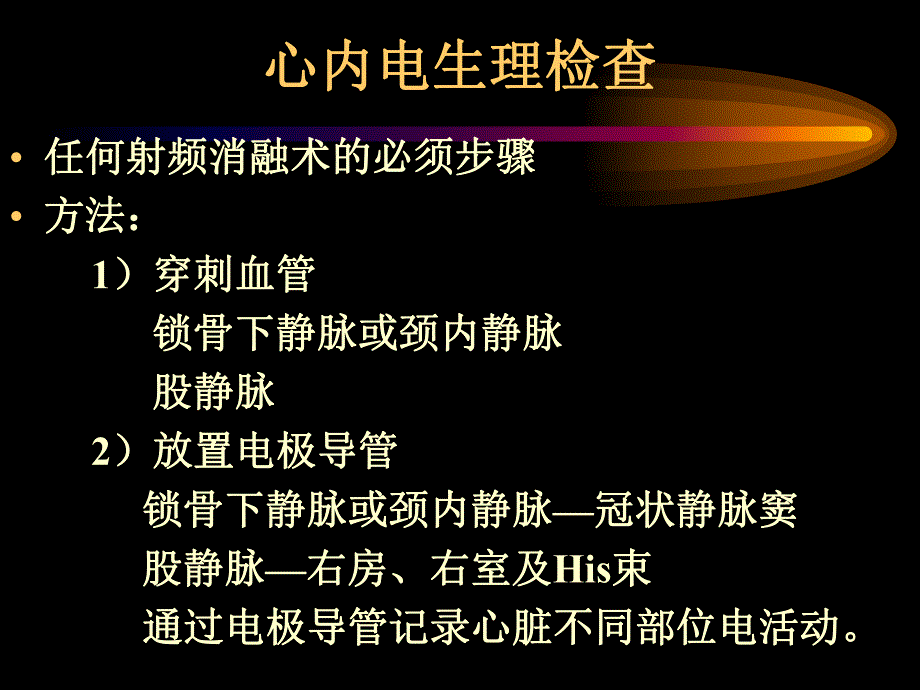 心内电生理检查

• 任何射频消融术的必须步骤
• 方法：
1）穿刺血管
锁骨下静脉或颈内静脉
股静脉
2）放置电极导管
锁骨下静脉或颈内静脉—冠状静脉窦
股静脉—右房、右室及His束
通过电极导管记录心脏不同部位电活动。